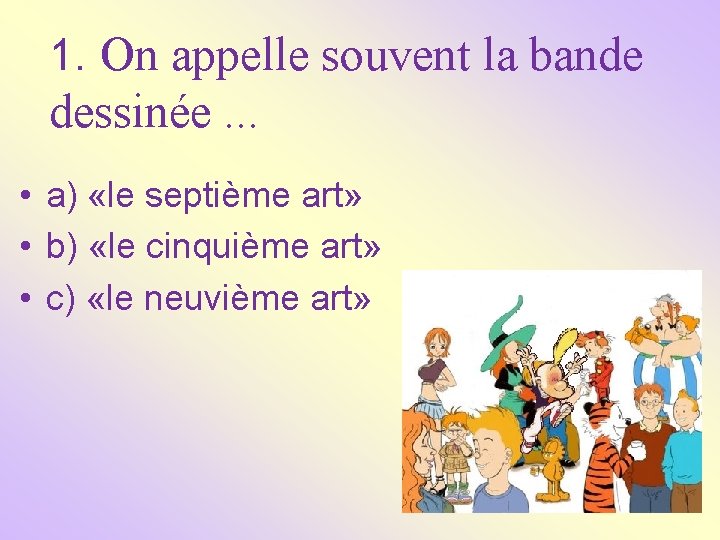 1. On appelle souvent la bande dessinée ...

• a) «le septième art»
• b) «le cinquième art»
• c) «le neuvième art»